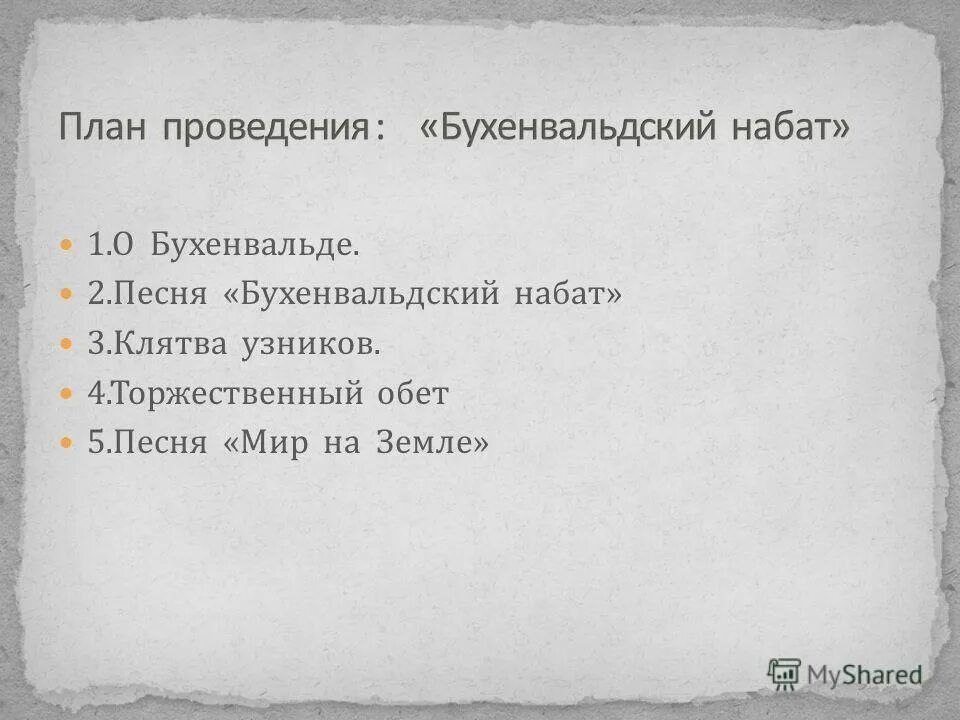 План проведения: «Бухенвальдский набат»

1.О Бухенвальде.
2.Песня «Бухенвальдский набат»
3.Клятва узников.
4.Торжественный обет
5.Песня «Мир на Земле»

MyShared